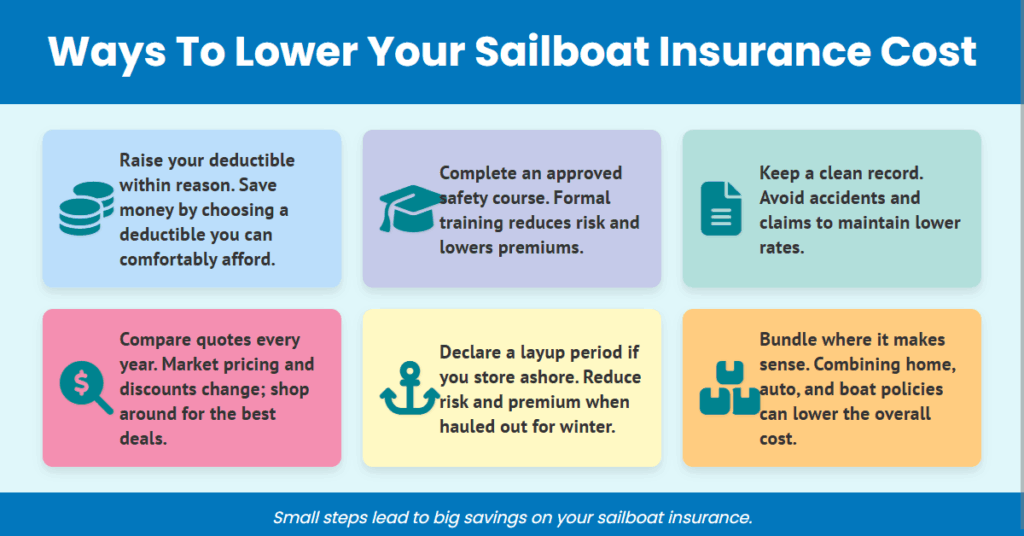 Ways To Lower Your Sailboat Insurance Cost

Raise your deductible within reason. Save money by choosing a deductible you can comfortably afford.

Complete an approved safety course. Formal training reduces risk and lowers premiums.

Keep a clean record. Avoid accidents and claims to maintain lower rates.

Compare quotes every year. Market pricing and discounts change; shop around for the best deals.

Declare a layup period if you store ashore. Reduce risk and premium when hauled out for winter.

Bundle where it makes sense. Combining home, auto, and boat policies can lower the overall cost.

Small steps lead to big savings on your sailboat insurance.